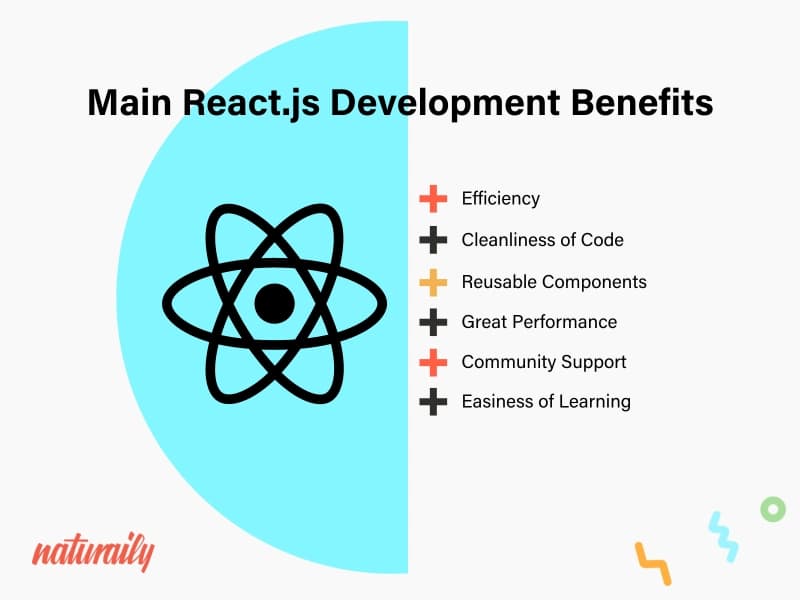 Main React.js Development Benefits

Efficiency
Cleanliness of Code
Reusable Components
Great Performance
Community Support
Easiness of Learning

naturaily